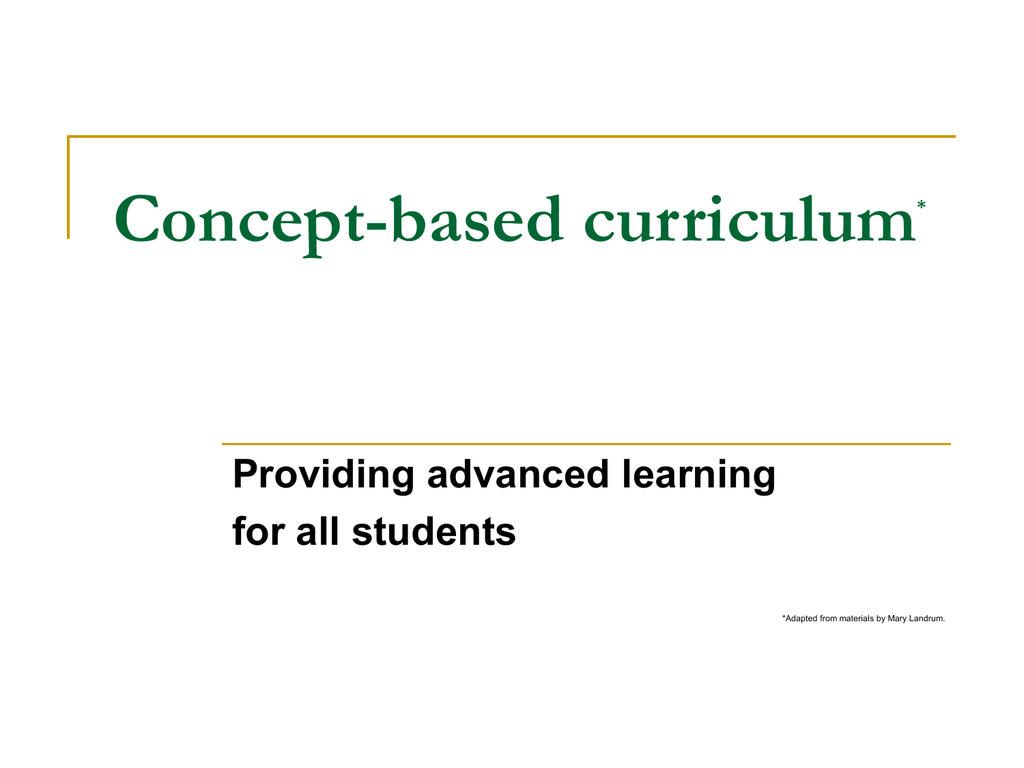 Concept-based curriculum*

Providing advanced learning
for all students

*Adapted from materials by Mary Landrum.